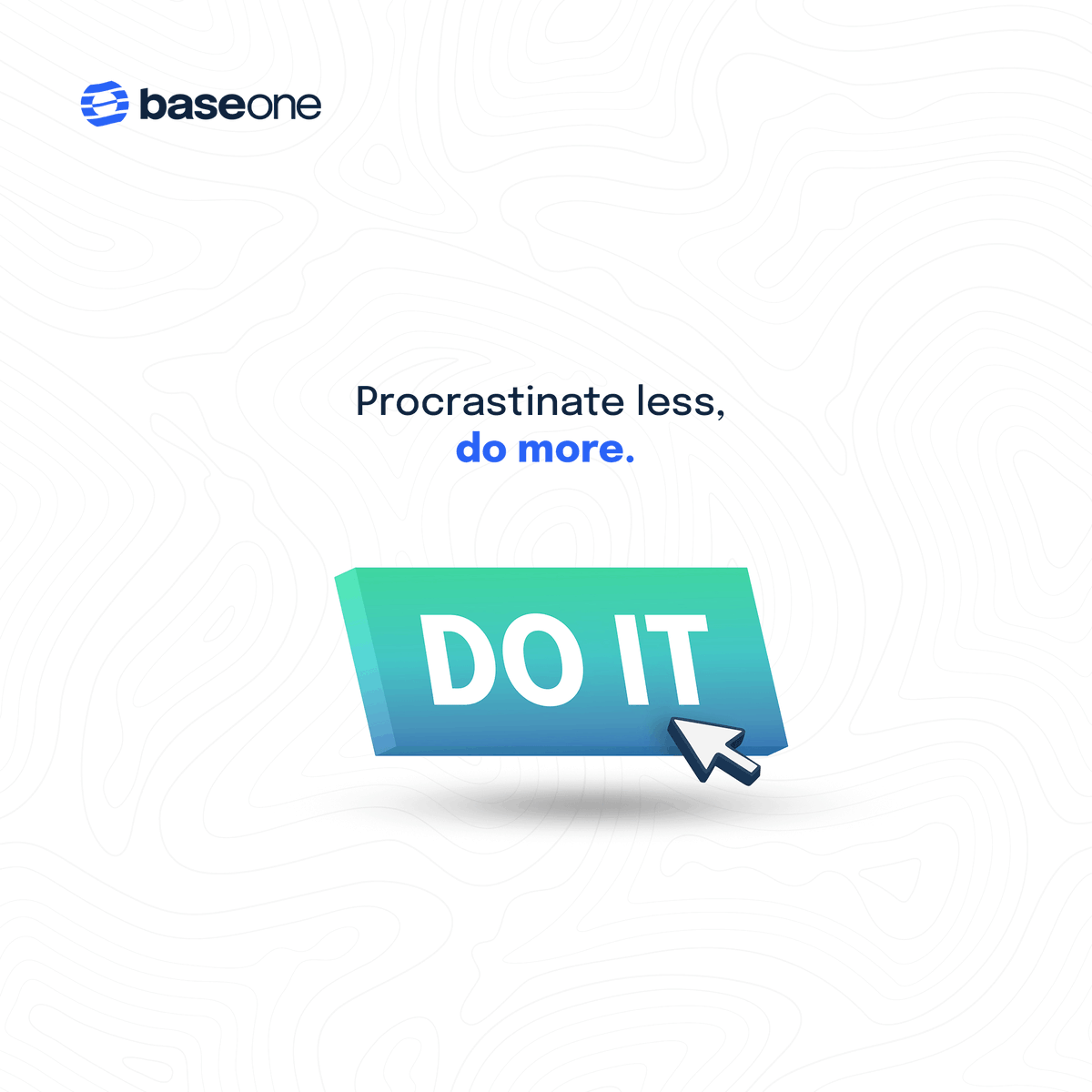 baseone

Procrastinate less,
do more.

DO IT